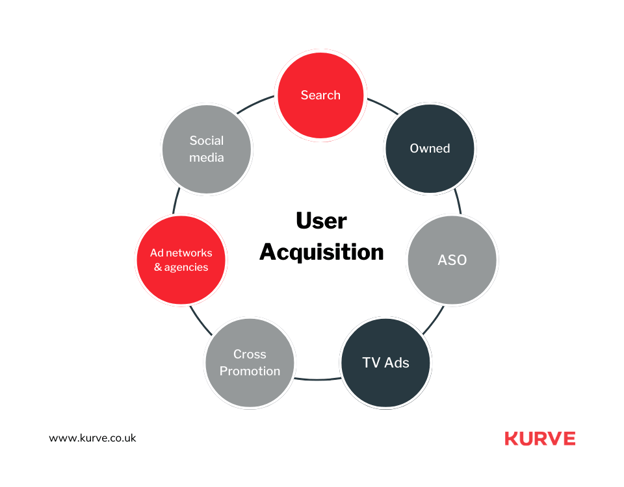 User Acquisition

Search

Owned

ASO

TV Ads

Cross Promotion

Ad networks & agencies

Social media

www.kurve.co.uk

KURVE